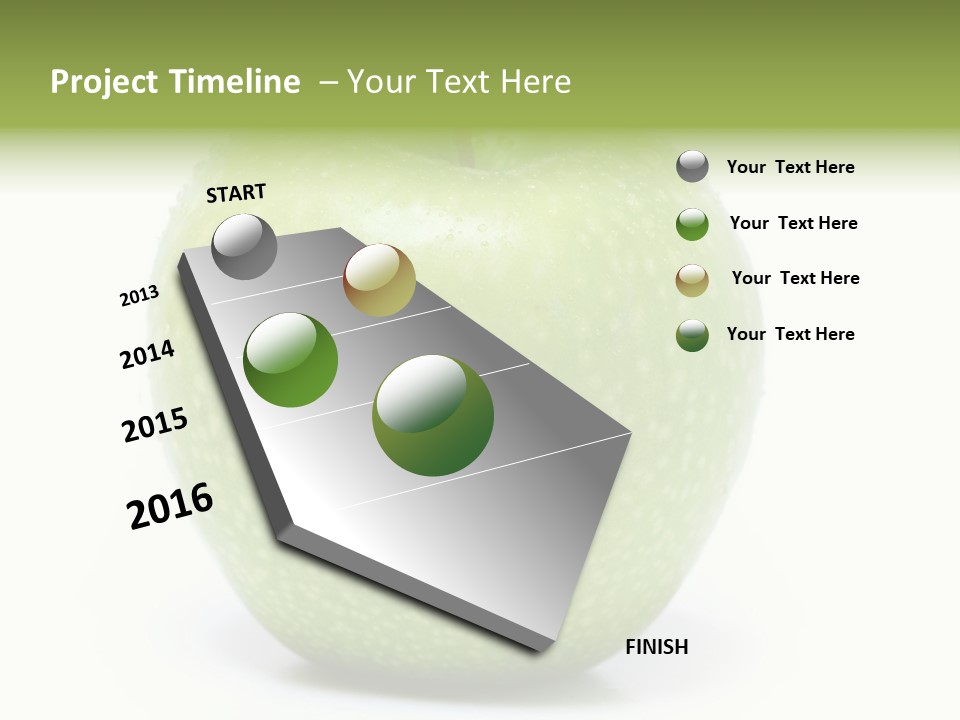 Project Timeline – Your Text Here

START

2013

2014

2015

2016

FINISH

Your Text Here

Your Text Here

Your Text Here

Your Text Here